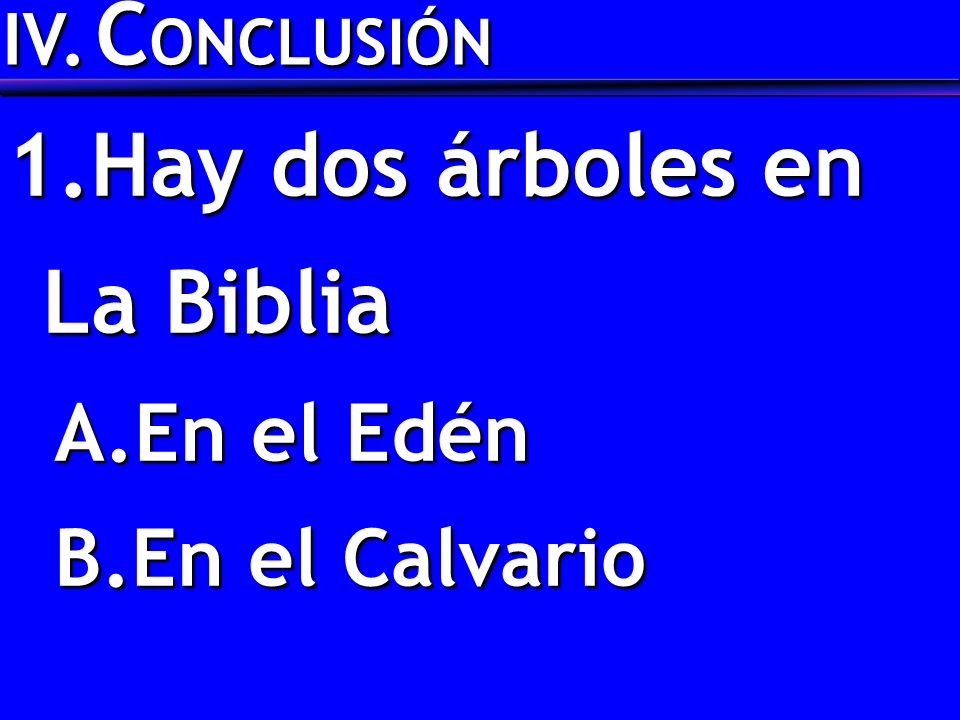 IV. CONCLUSIÓN

1.Hay dos árboles en La Biblia

A.En el Edén

B.En el Calvario